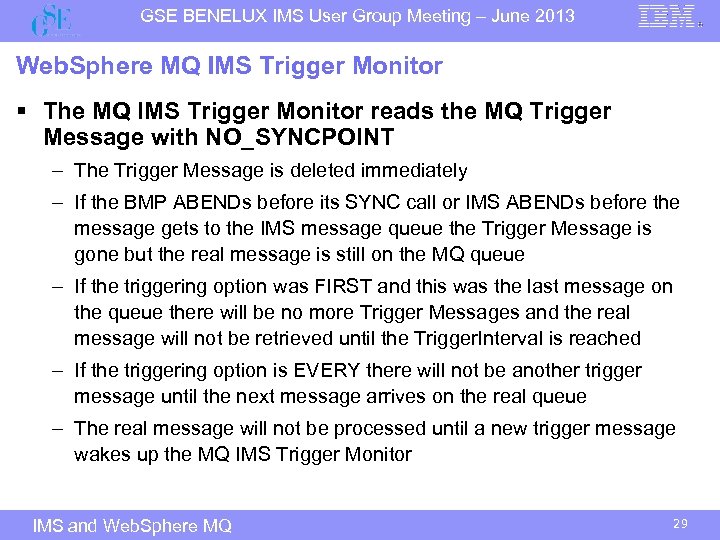 GSE

GSE BENELUX IMS User Group Meeting – June 2013

IBM

WebSphere MQ IMS Trigger Monitor

▪ The MQ IMS Trigger Monitor reads the MQ Trigger Message with NO_SYNCPOINT

– The Trigger Message is deleted immediately

– If the BMP ABENDs before its SYNC call or IMS ABENDs before the message gets to the IMS message queue the Trigger Message is gone but the real message is still on the MQ queue

– If the triggering option was FIRST and this was the last message on the queue there will be no more Trigger Messages and the real message will not be retrieved until the TriggerInterval is reached

– If the triggering option is EVERY there will not be another trigger message until the next message arrives on the real queue

– The real message will not be processed until a new trigger message wakes up the MQ IMS Trigger Monitor

IMS and WebSphere MQ

29